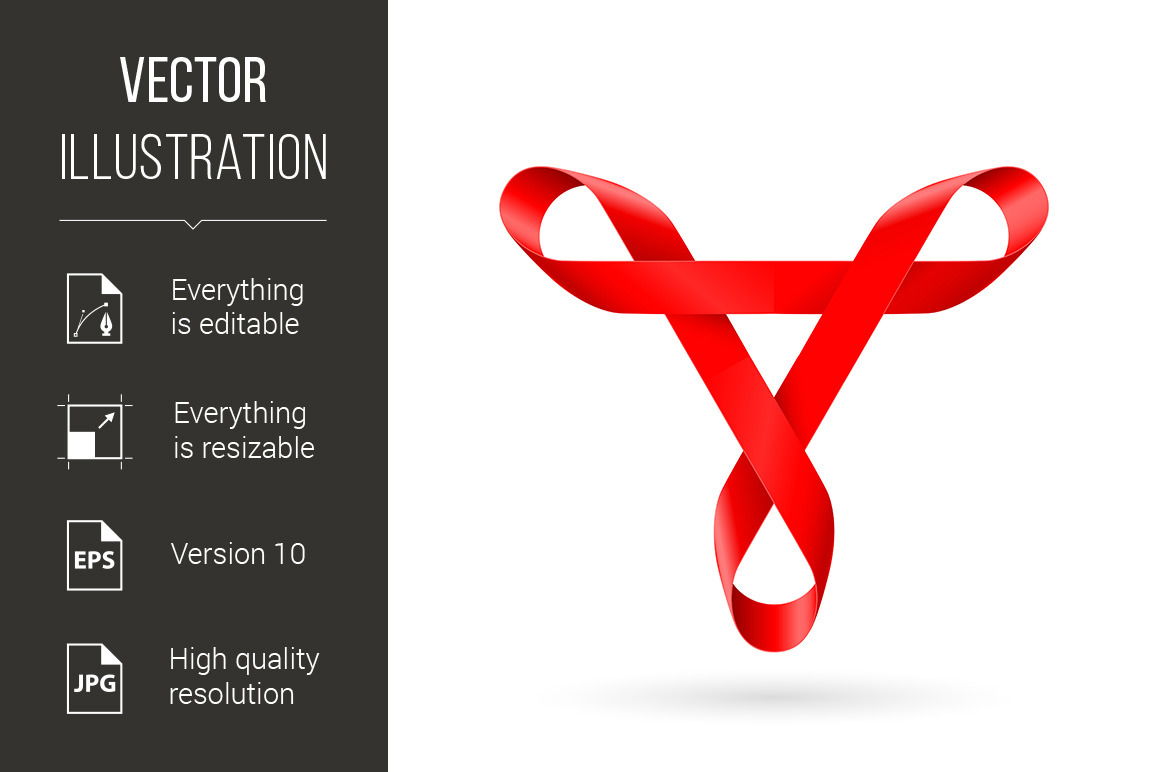 VECTOR
ILLUSTRATION

Everything is editable

Everything is resizable

EPS

Version 10

JPG

High quality resolution